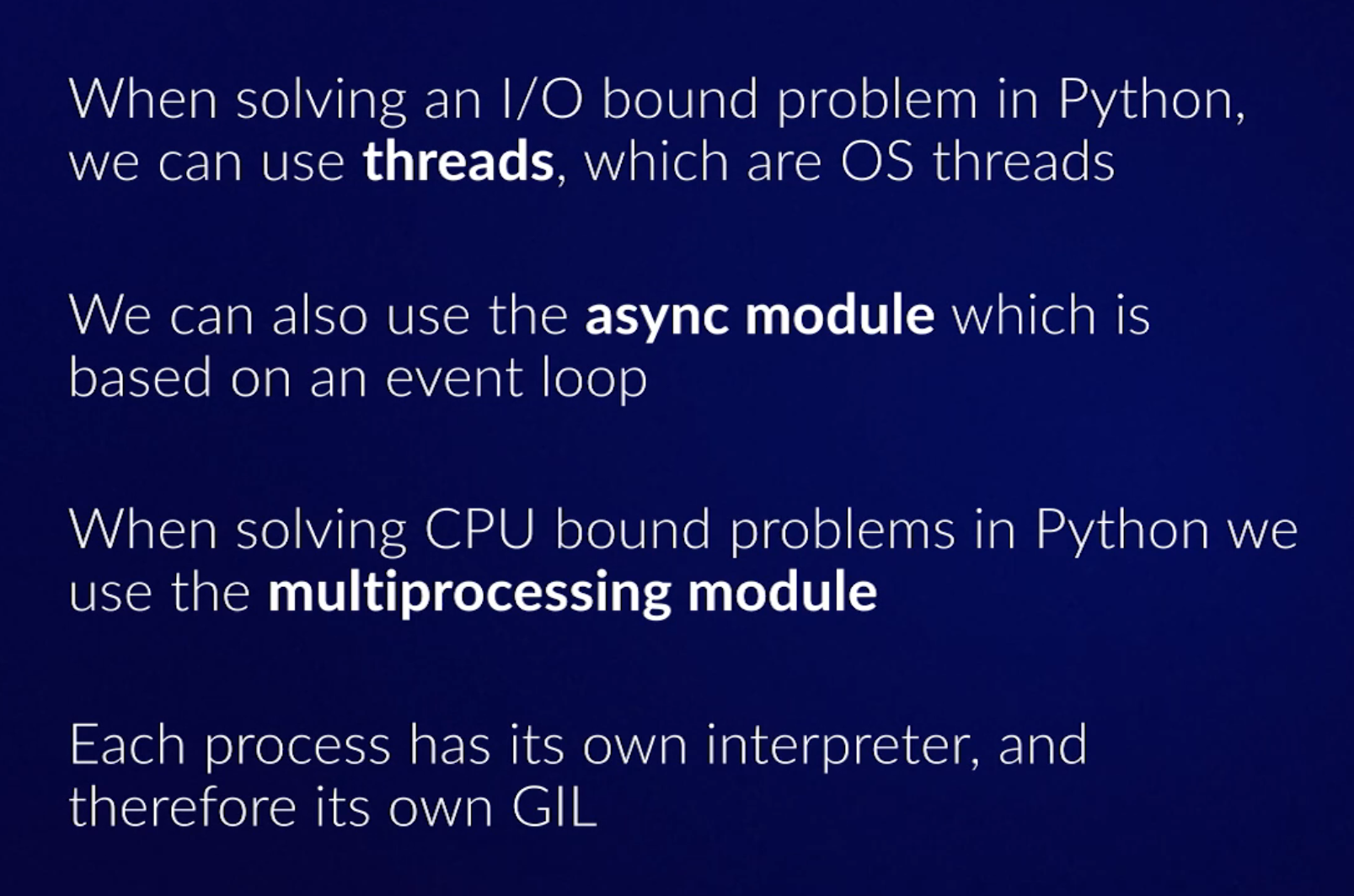 When solving an I/O bound problem in Python, we can use threads, which are OS threads

We can also use the async module which is based on an event loop

When solving CPU bound problems in Python we use the multiprocessing module

Each process has its own interpreter, and therefore its own GIL